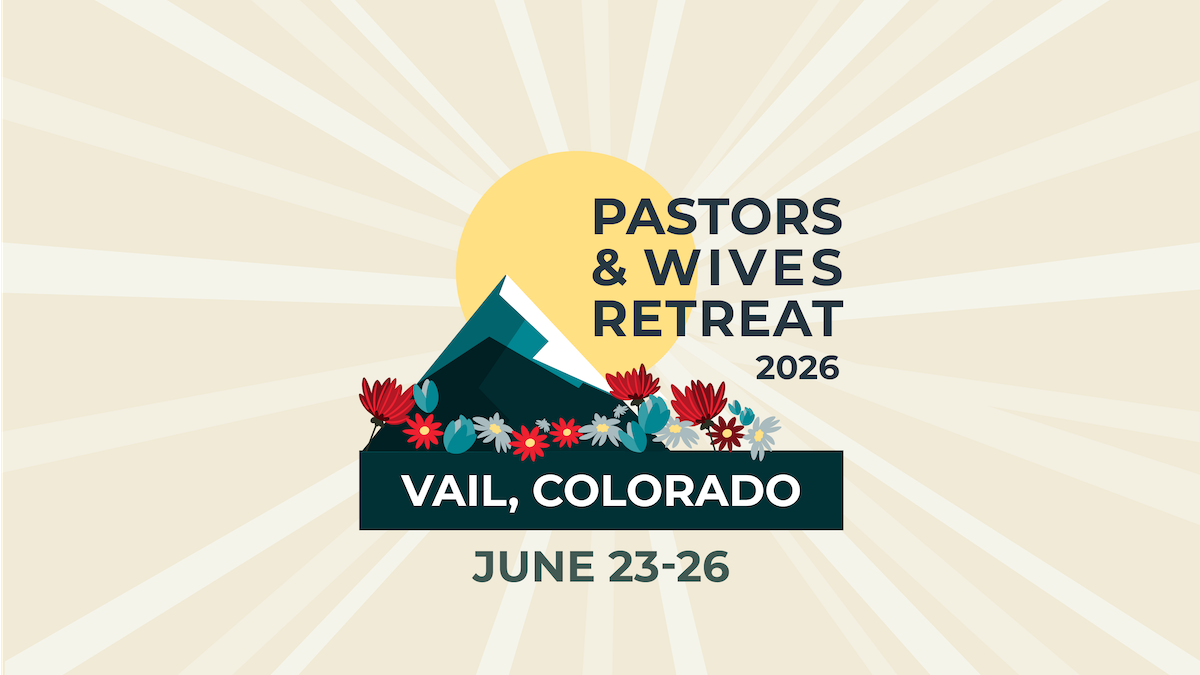 PASTORS & WIVES RETREAT 2026

VAIL, COLORADO

JUNE 23-26